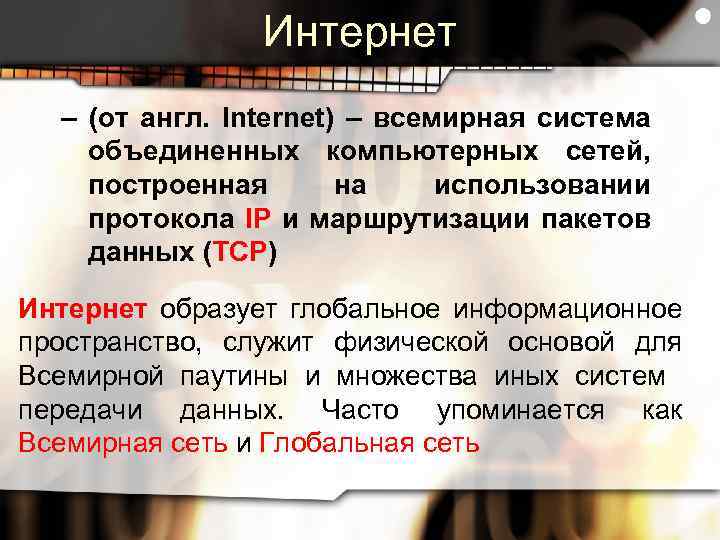 Интернет

– (от англ. Internet) – всемирная система объединенных компьютерных сетей, построенная на использовании протокола IP и маршрутизации пакетов данных (TCP)

Интернет образует глобальное информационное пространство, служит физической основой для Всемирной паутины и множества иных систем передачи данных. Часто упоминается как Всемирная сеть и Глобальная сеть